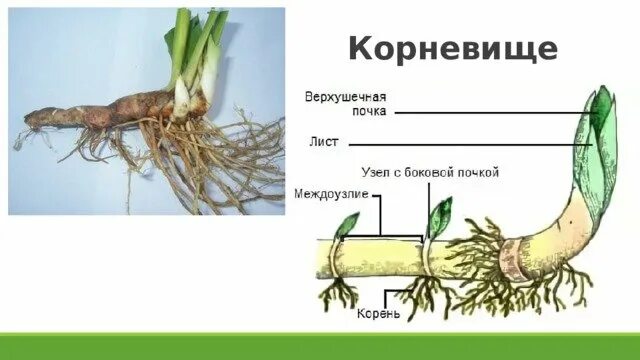 Корневище

Верхушечная почка

Лист

Узел с боковой почкой

Междоузлие

Корень